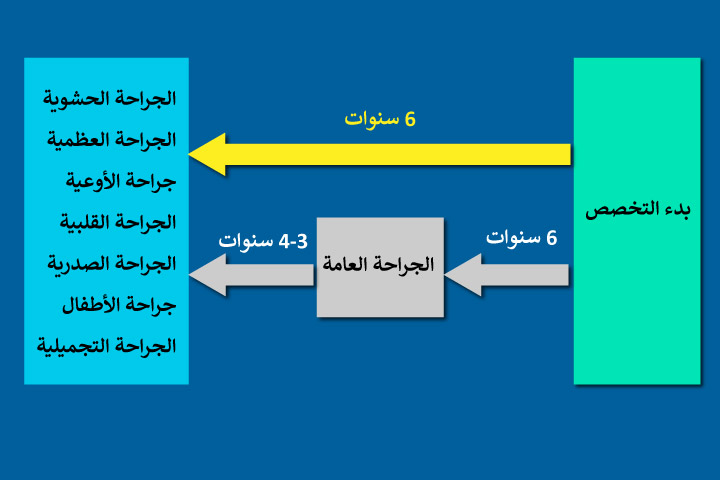 بدء التخصص

6 سنوات

6 سنوات

الجراحة العامة

3-4 سنوات

الجراحة الحشوية
الجراحة العظمية
جراحة الأوعية
الجراحة القلبية
الجراحة الصدرية
جراحة الأطفال
الجراحة التجميلية